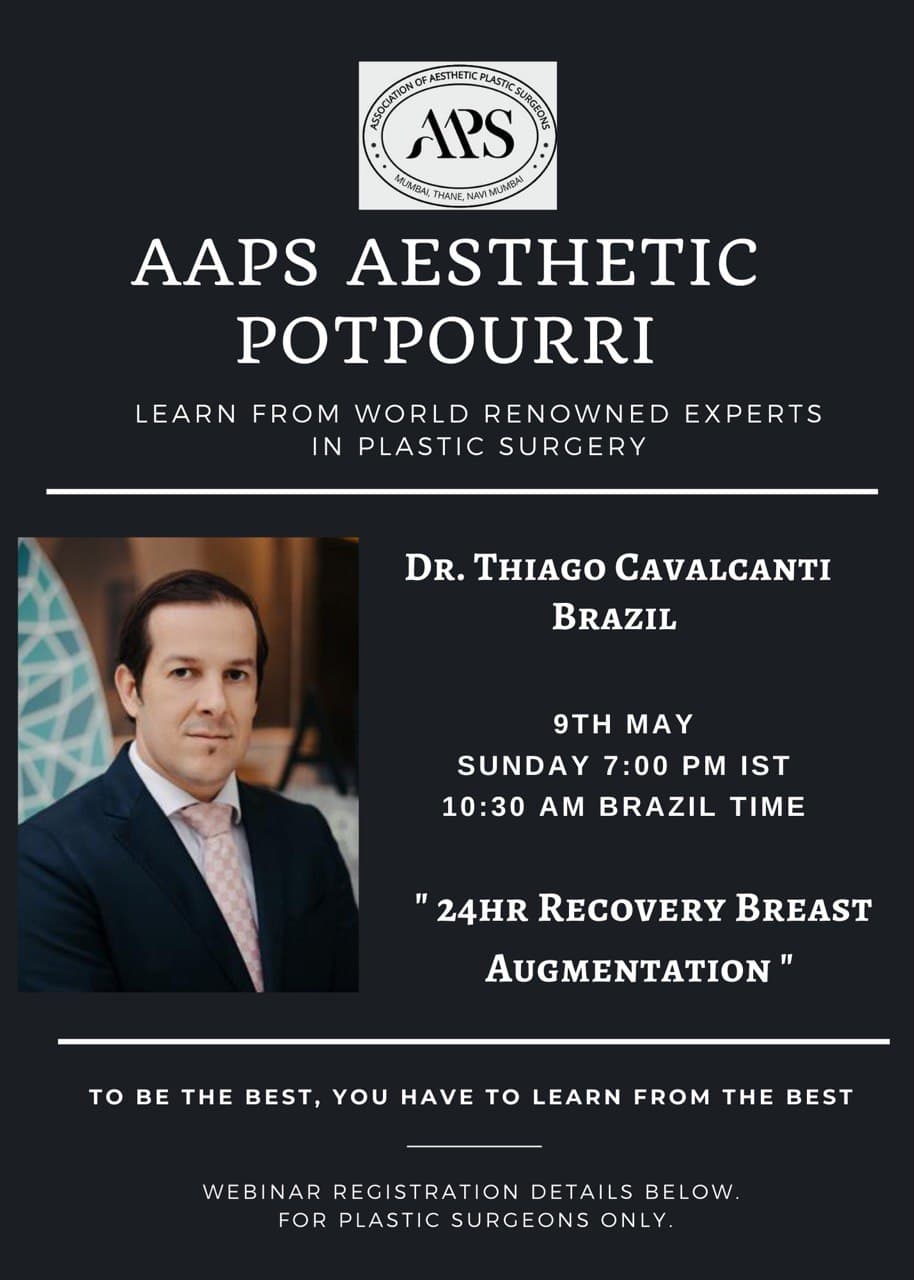 ASSOCIATION OF AESTHETIC PLASTIC SURGEONS
AAPS
MUMBAI, THANE, NAVI MUMBAI

AAPS AESTHETIC POTPOURRI

LEARN FROM WORLD RENOWNED EXPERTS IN PLASTIC SURGERY

DR. THIAGO CAVALCANTI
BRAZIL

9TH MAY
SUNDAY 7:00 PM IST
10:30 AM BRAZIL TIME

" 24HR RECOVERY BREAST AUGMENTATION "

TO BE THE BEST, YOU HAVE TO LEARN FROM THE BEST

WEBINAR REGISTRATION DETAILS BELOW.
FOR PLASTIC SURGEONS ONLY.